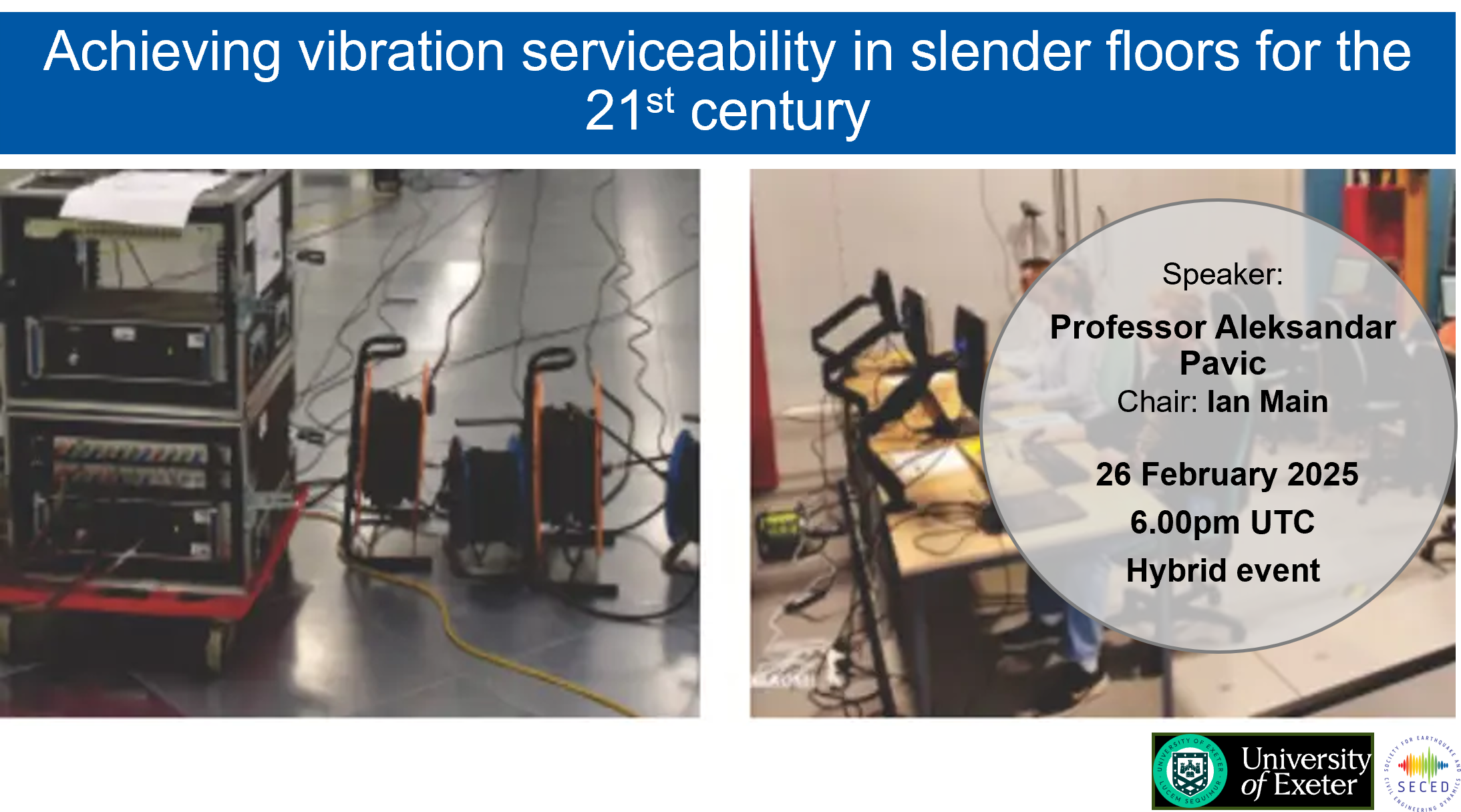 Achieving vibration serviceability in slender floors for the 21$^{st}$ century

Speaker:

Professor Aleksandar Pavic

Chair: Ian Main

26 February 2025

6.00pm UTC

Hybrid event

UNIVERSITY OF EXETER LUCEM SEQUIMUR

University of Exeter

SOCIETY FOR EARTHQUAKE AND CIVIL ENGINEERING DYNAMICS

SECED